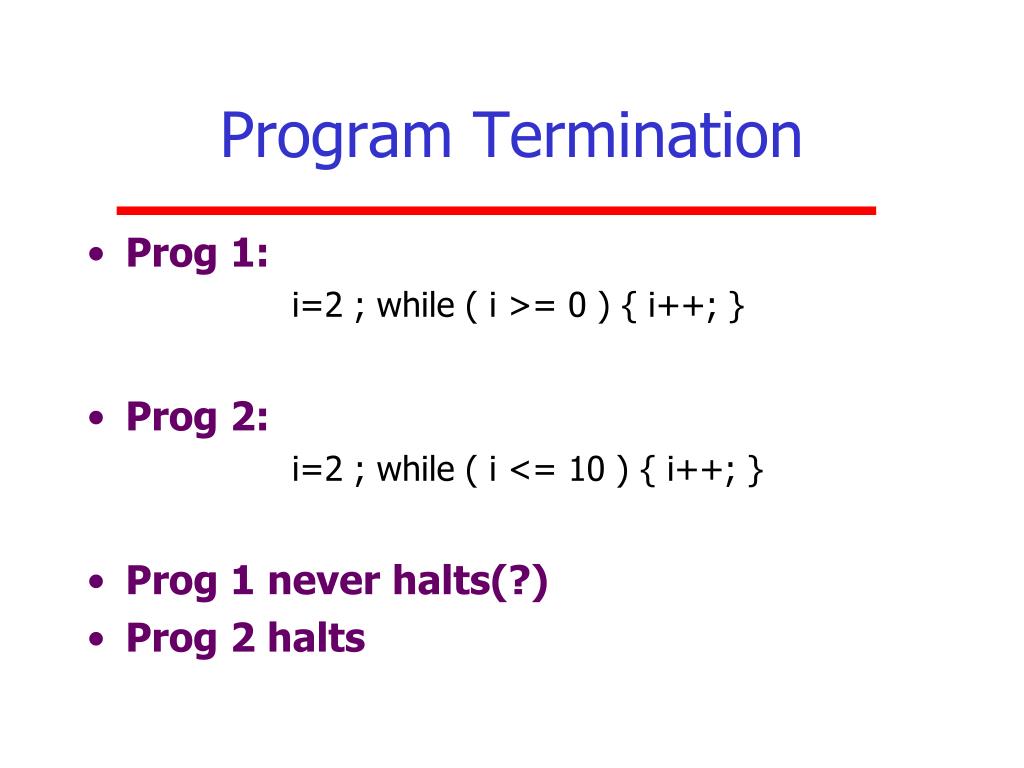 Program Termination

• Prog 1:

i=2 ; while ( i >= 0 ) { i++; }

• Prog 2:

i=2 ; while ( i <= 10 ) { i++; }

• Prog 1 never halts(?)
• Prog 2 halts